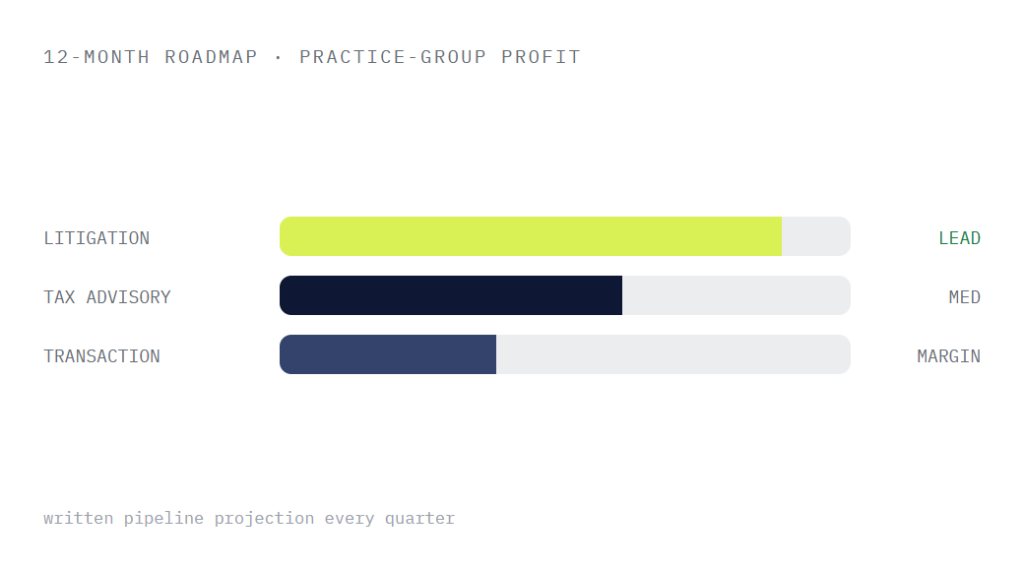 12-MONTH ROADMAP · PRACTICE-GROUP PROFIT

LITIGATION LEAD

TAX ADVISORY MED

TRANSACTION MARGIN

written pipeline projection every quarter